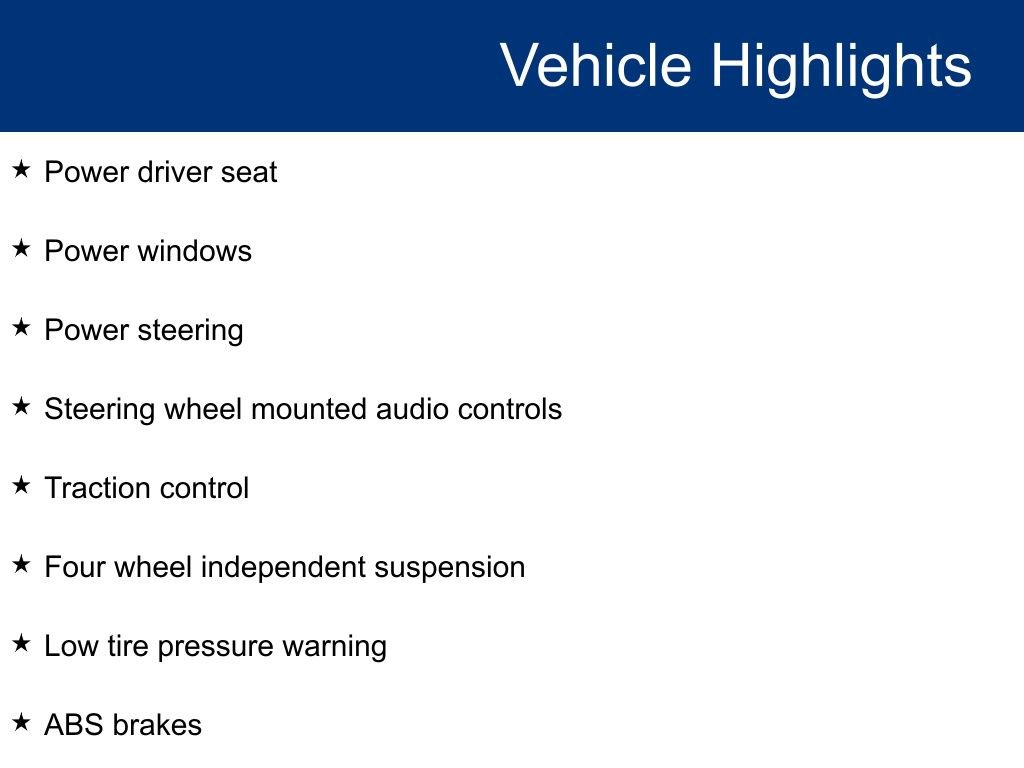 Vehicle Highlights

★ Power driver seat

★ Power windows

★ Power steering

★ Steering wheel mounted audio controls

★ Traction control

★ Four wheel independent suspension

★ Low tire pressure warning

★ ABS brakes